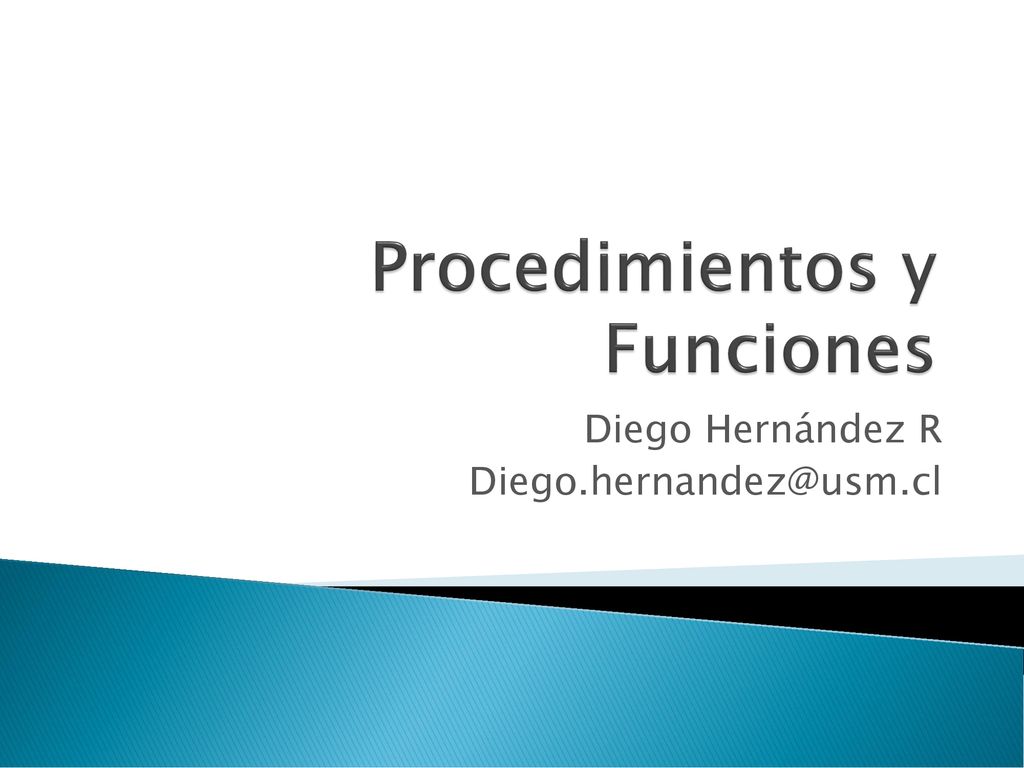 Procedimientos y Funciones

Diego Hernández R
Diego.hernandez@usm.cl